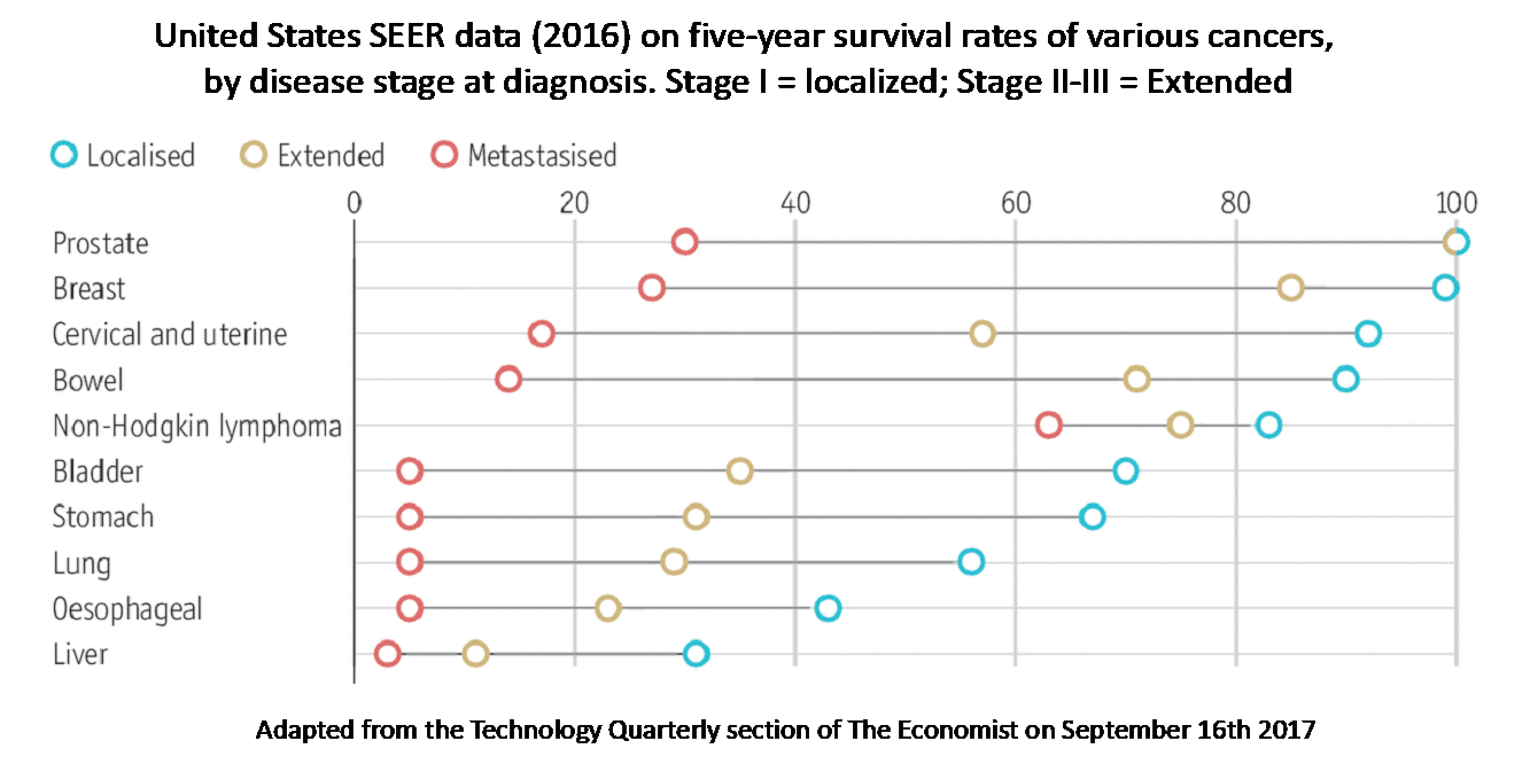 United States SEER data (2016) on five-year survival rates of various cancers, by disease stage at diagnosis. Stage I = localized; Stage II-III = Extended

Localised Extended Metastasised

0 20 40 60 80 100

Prostate
Breast
Cervical and uterine
Bowel
Non-Hodgkin lymphoma
Bladder
Stomach
Lung
Oesophageal
Liver

Adapted from the Technology Quarterly section of The Economist on September 16th 2017